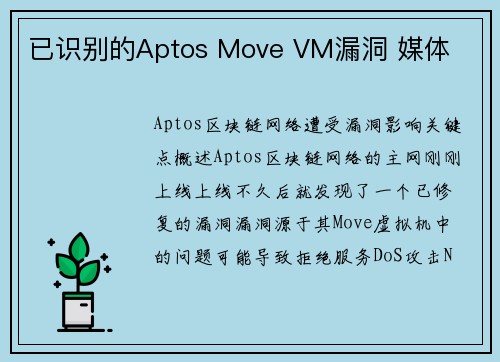 已识别的Aptos Move VM漏洞 媒体

Aptos区块链网络遭受漏洞影响关键点概述Aptos区块链网络的主网刚刚上线上线不久后就发现了一个已修复的漏洞漏洞源于其Move虚拟机中的问题可能导致拒绝服务DoS攻击N